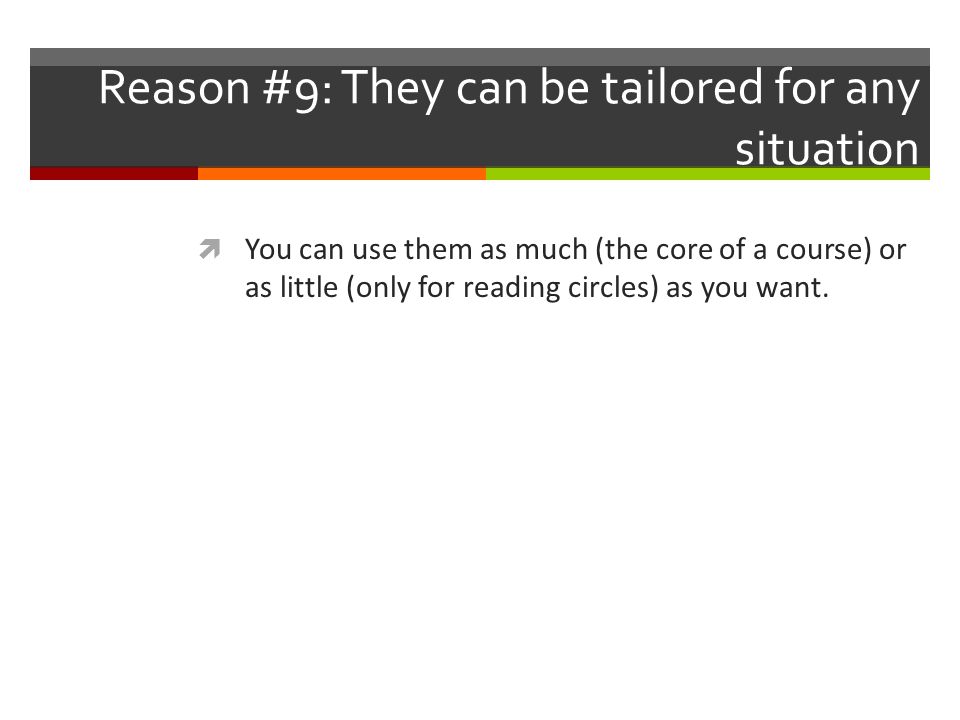 Reason #9: They can be tailored for any situation

You can use them as much (the core of a course) or as little (only for reading circles) as you want.